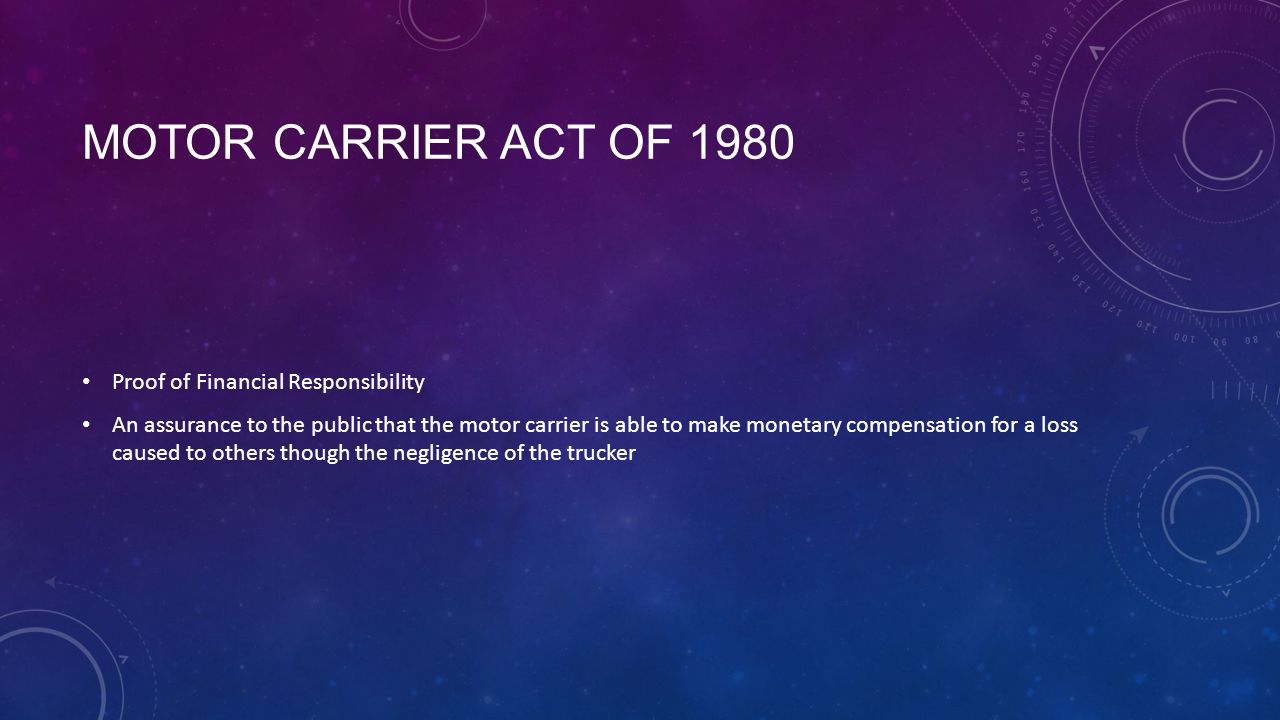 MOTOR CARRIER ACT OF 1980

• Proof of Financial Responsibility

• An assurance to the public that the motor carrier is able to make monetary compensation for a loss caused to others though the negligence of the trucker